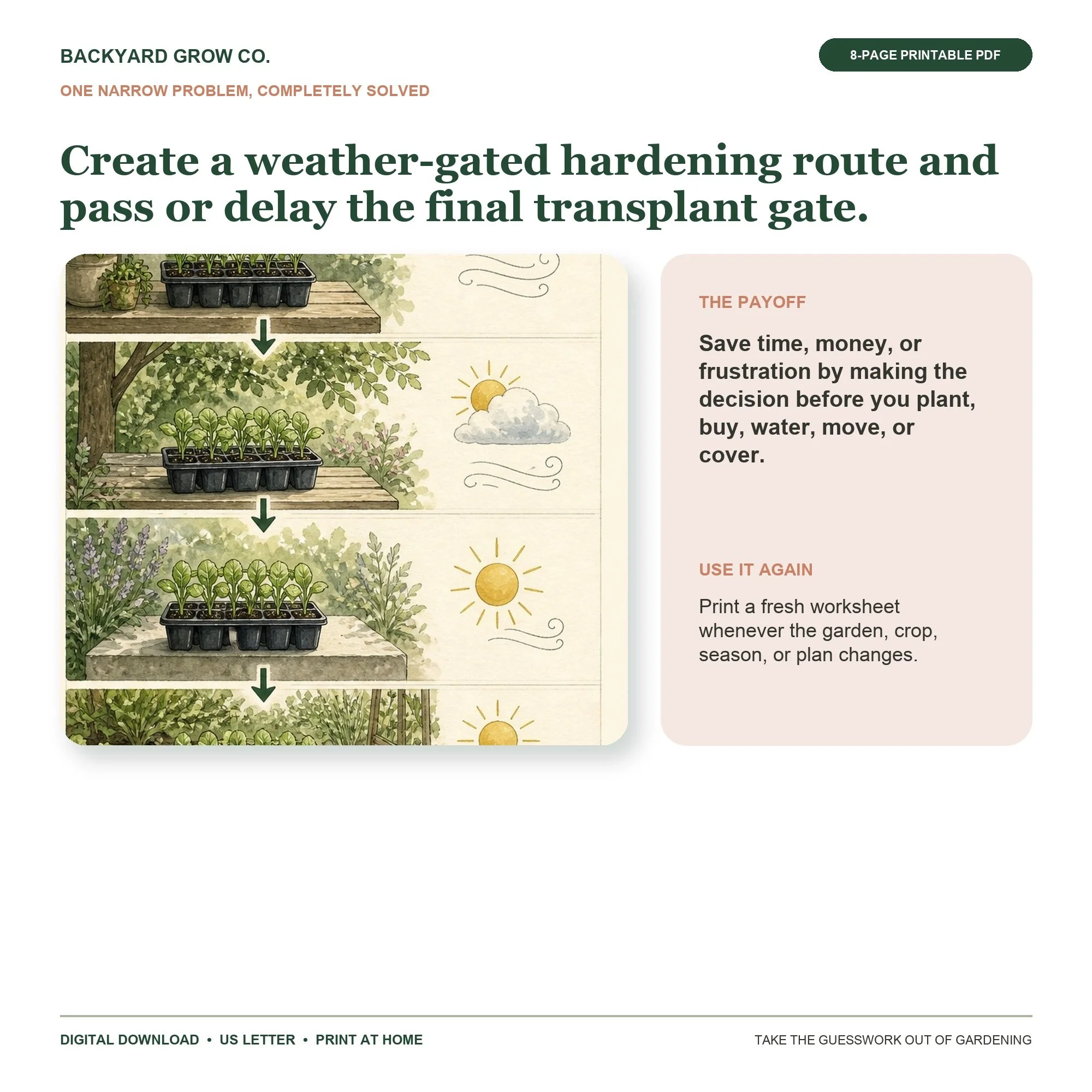 BACKYARD GROW CO.

8-PAGE PRINTABLE PDF

ONE NARROW PROBLEM, COMPLETELY SOLVED

Create a weather-gated hardening route and pass or delay the final transplant gate.

THE PAYOFF

Save time, money, or frustration by making the decision before you plant, buy, water, move, or cover.

USE IT AGAIN

Print a fresh worksheet whenever the garden, crop, season, or plan changes.

DIGITAL DOWNLOAD • US LETTER • PRINT AT HOME

TAKE THE GUESSWORK OUT OF GARDENING